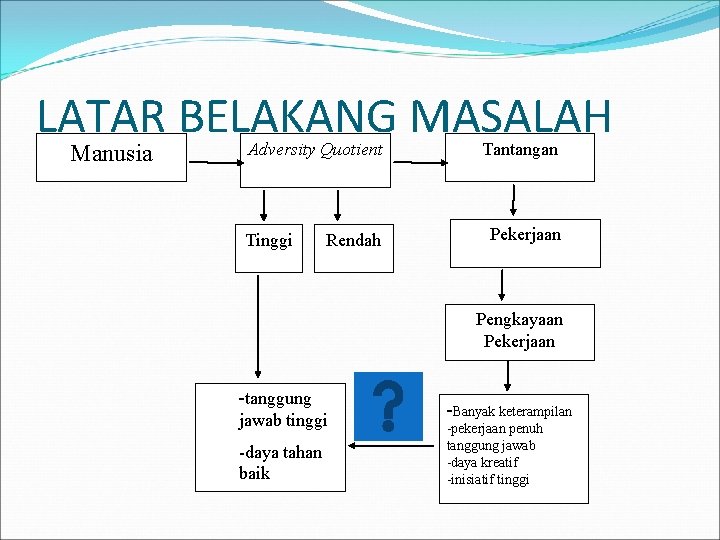 LATAR BELAKANG MASALAH

Manusia

Adversity Quotient

Tantangan

Tinggi

Rendah

Pekerjaan

Pengkayaan Pekerjaan

-tanggung jawab tinggi

-daya tahan baik

?

-Banyak keterampilan
-pekerjaan penuh tanggung jawab
-daya kreatif
-inisiatif tinggi